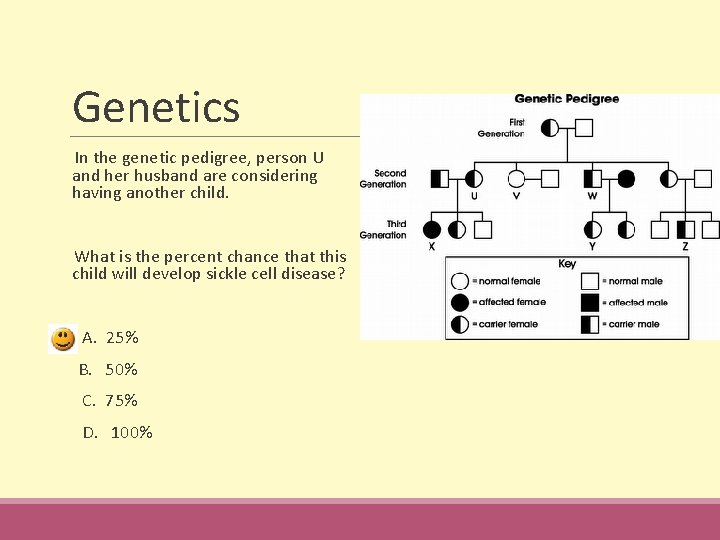 Genetics

In the genetic pedigree, person U and her husband are considering having another child.

What is the percent chance that this child will develop sickle cell disease?

A. 25%

B. 50%

C. 75%

D. 100%

Genetic Pedigree

First Generation

Second Generation

U V W

Third Generation

X Y Z

Key

= normal female
= normal male
= affected female
= affected male
= carrier female
= carrier male